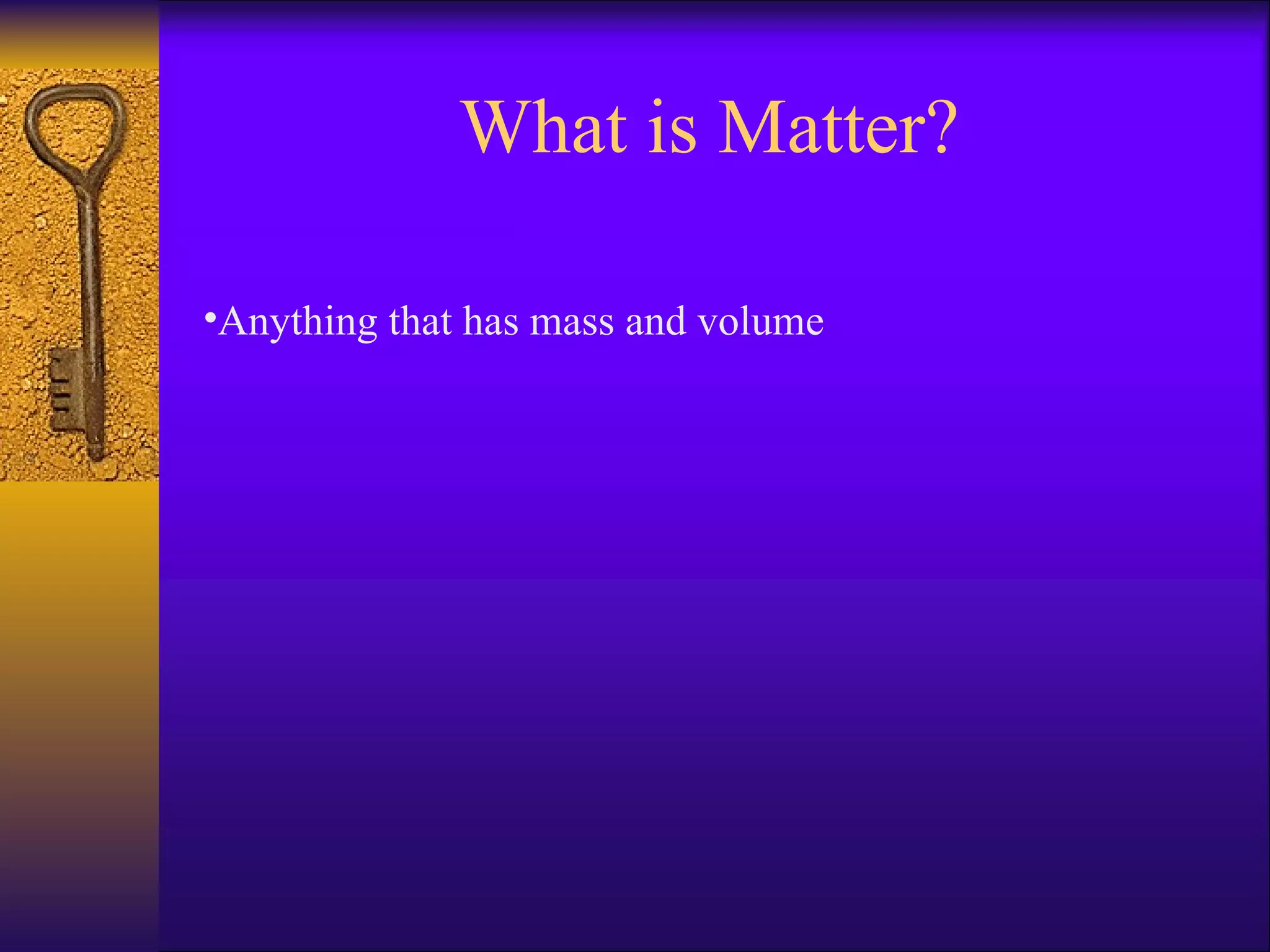 What is Matter?

•Anything that has mass and volume